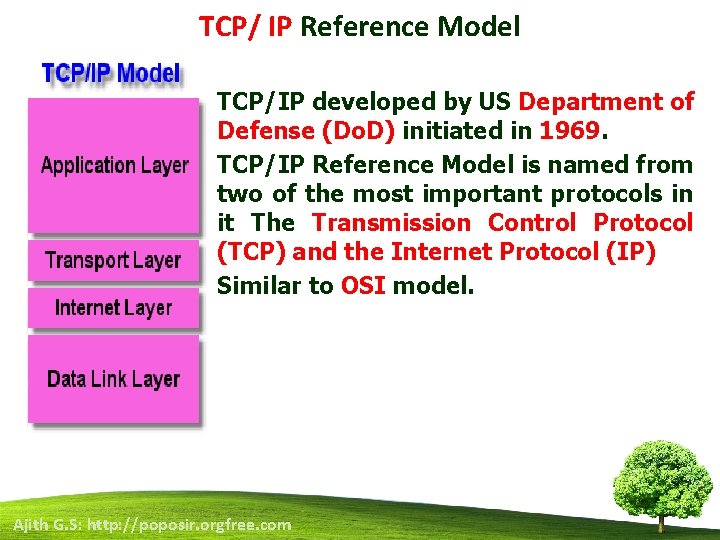 TCP/ IP Reference Model

TCP/IP Model

Application Layer

Transport Layer

Internet Layer

Data Link Layer

TCP/IP developed by US Department of Defense (DoD) initiated in 1969.

TCP/IP Reference Model is named from two of the most important protocols in it The Transmission Control Protocol (TCP) and the Internet Protocol (IP)

Similar to OSI model.

Ajith G.S: http://poposir.orgfree.com